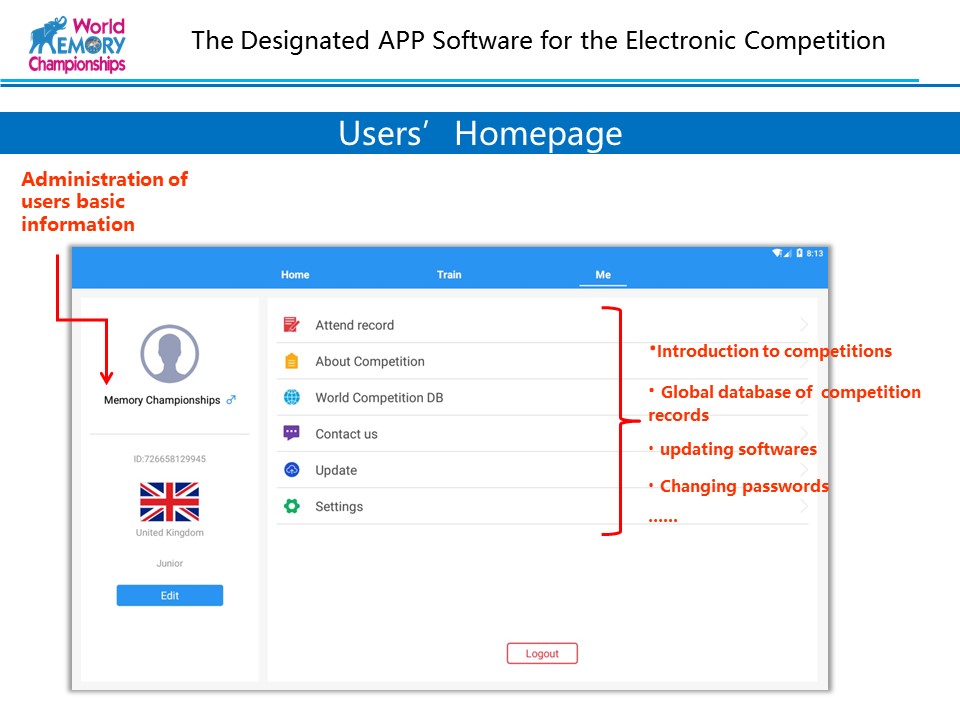 World MEMORY Championships

The Designated APP Software for the Electronic Competition

Users' Homepage

Administration of users basic information

8:13

Home Train Me

Memory Championships ♂

ID:726658129945

United Kingdom

Junior

Edit

Attend record

About Competition

World Competition DB

Contact us

Update

Settings

Logout

•Introduction to competitions

• Global database of competition records

• updating softwares

• Changing passwords

......